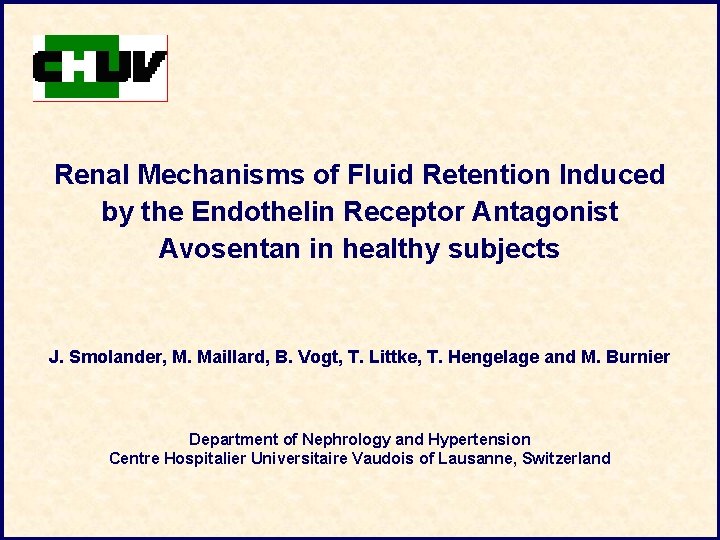 CHUV

Renal Mechanisms of Fluid Retention Induced by the Endothelin Receptor Antagonist Avosentan in healthy subjects

J. Smolander, M. Maillard, B. Vogt, T. Littke, T. Hengelage and M. Burnier

Department of Nephrology and Hypertension
Centre Hospitalier Universitaire Vaudois of Lausanne, Switzerland